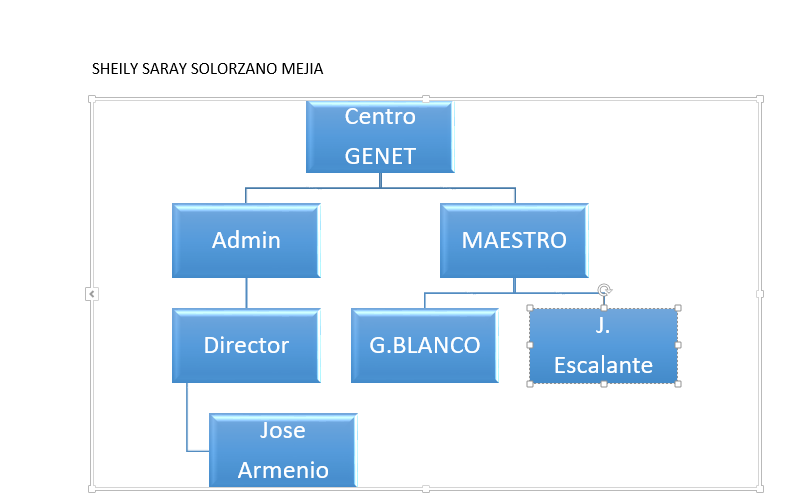 SHEILY SARAY SOLORZANO MEJIA

Centro GENET

Admin

MAESTRO

Director

G.BLANCO

J. Escalante

Jose Armenio